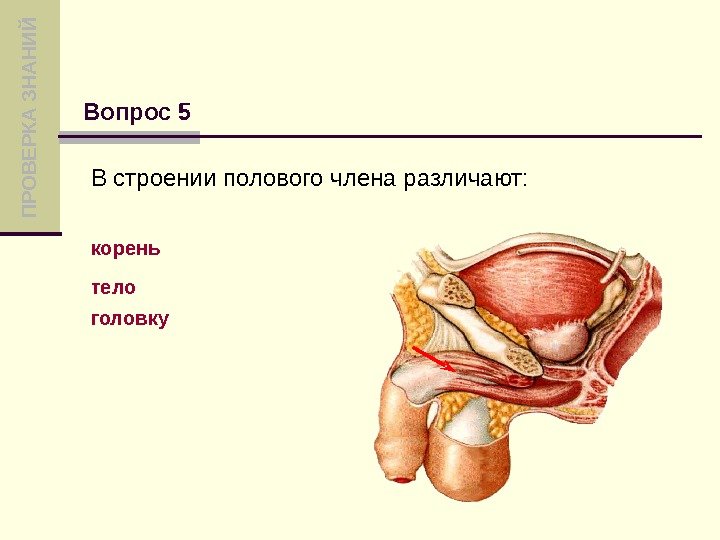 ПРОВЕРКА ЗНАНИЙ

Вопрос 5

В строении полового члена различают:

корень

тело

головку